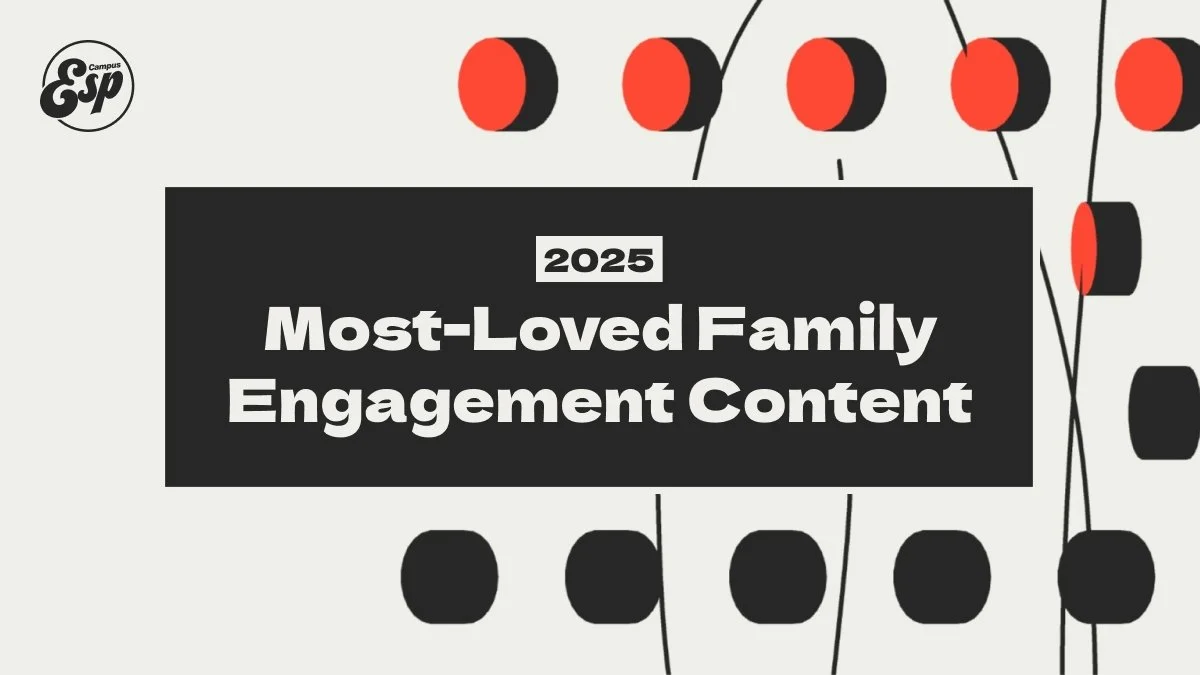 Campus
Esp

2025

Most-Loved Family Engagement Content